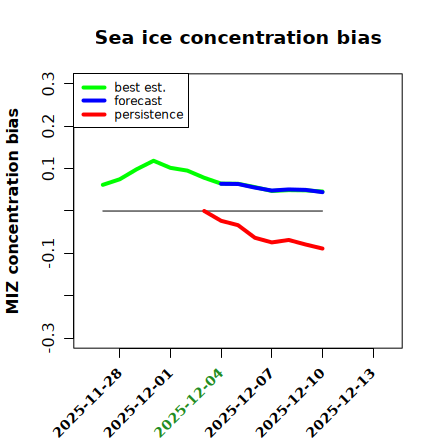 Sea ice concentration bias

best est.
forecast
persistence

MIZ concentration bias

0.3
0.2
0.1
-0.1
-0.3

2025-11-28
2025-12-01
2025-12-04
2025-12-07
2025-12-10
2025-12-13